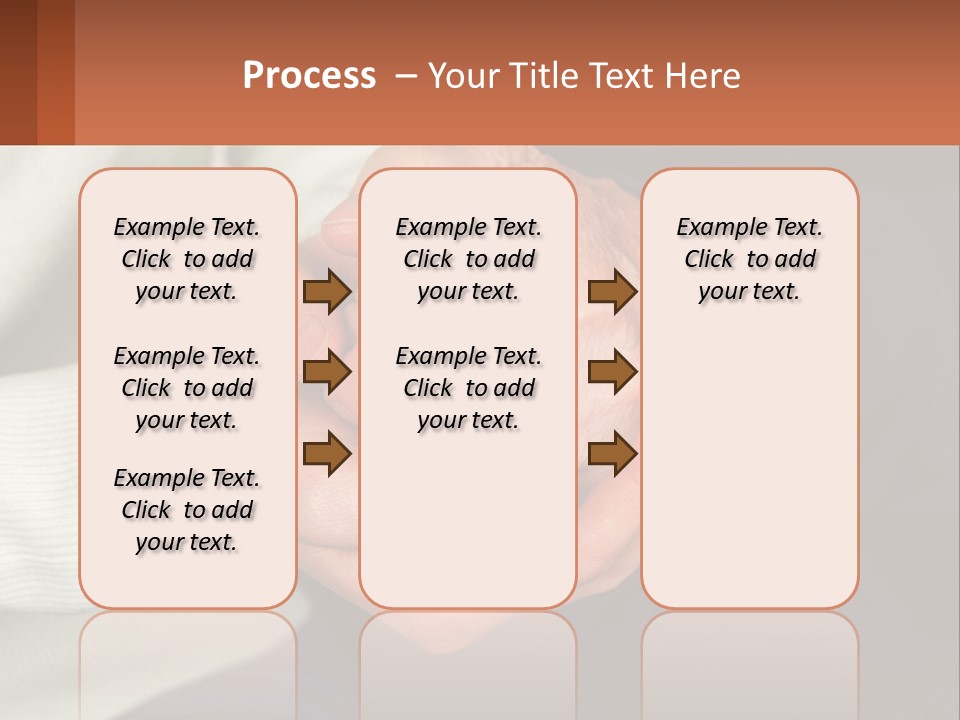 Process – Your Title Text Here

Example Text. Click to add your text.

Example Text. Click to add your text.

Example Text. Click to add your text.

Example Text. Click to add your text.

Example Text. Click to add your text.

Example Text. Click to add your text.